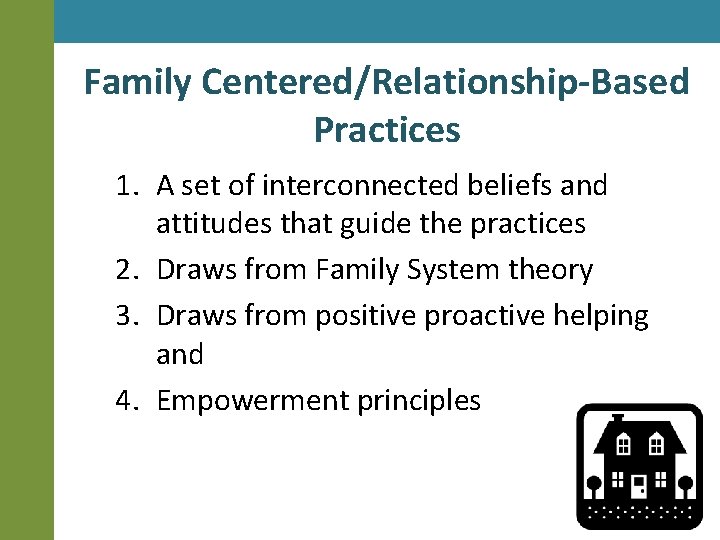 Family Centered/Relationship-Based Practices

1. A set of interconnected beliefs and attitudes that guide the practices
2. Draws from Family System theory
3. Draws from positive proactive helping and
4. Empowerment principles